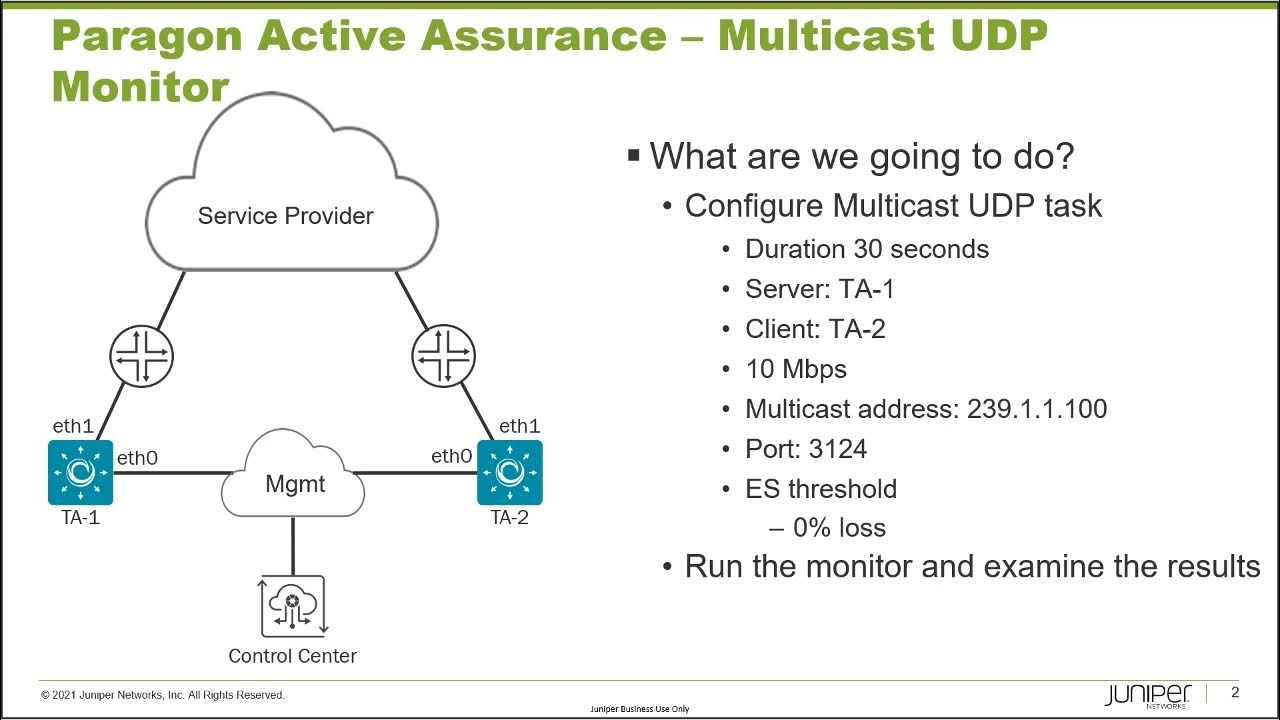 Paragon Active Assurance – Multicast UDP Monitor

Service Provider

eth1
eth0
TA-1
Mgmt
eth0
eth1
TA-2
Control Center

▪ What are we going to do?
• Configure Multicast UDP task
• Duration 30 seconds
• Server: TA-1
• Client: TA-2
• 10 Mbps
• Multicast address: 239.1.1.100
• Port: 3124
• ES threshold
– 0% loss
• Run the monitor and examine the results

© 2021 Juniper Networks, Inc. All Rights Reserved.
Juniper Business Use Only
JUNIPER NETWORKS
2